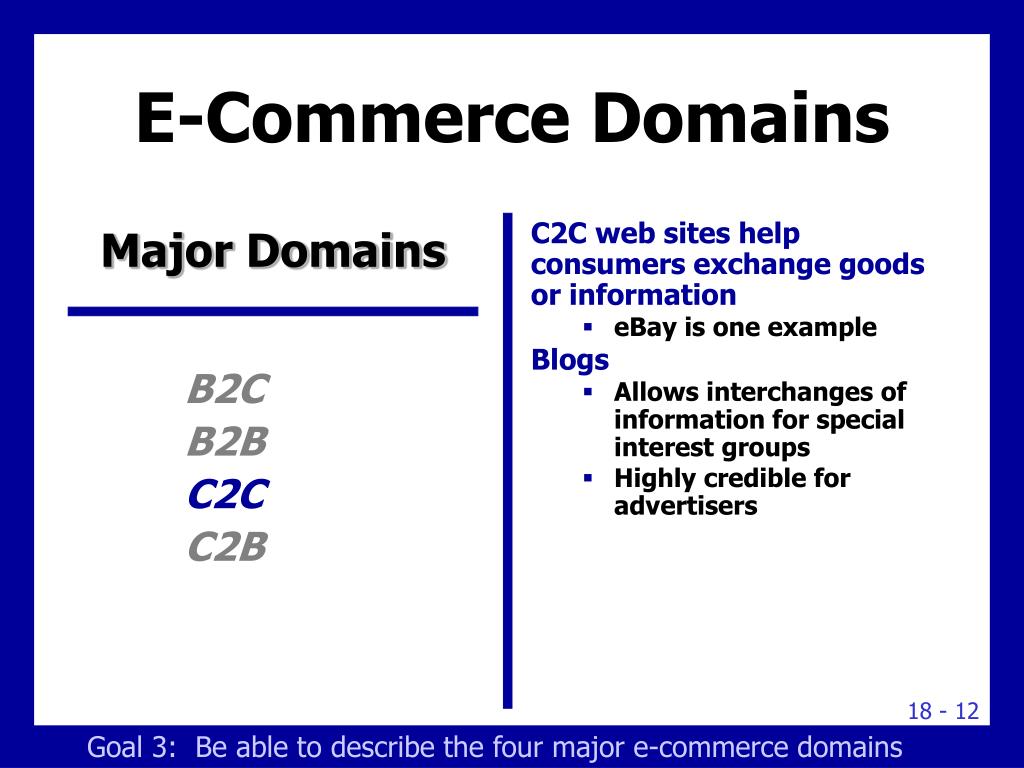 E-Commerce Domains

Major Domains

B2C
B2B
C2C
C2B

C2C web sites help consumers exchange goods or information

▪ eBay is one example

Blogs

▪ Allows interchanges of information for special interest groups
▪ Highly credible for advertisers

18 - 12

Goal 3: Be able to describe the four major e-commerce domains